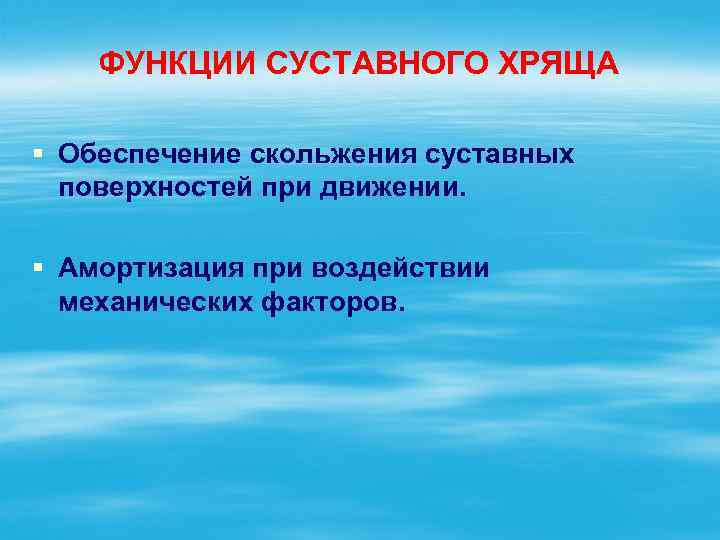 ФУНКЦИИ СУСТАВНОГО ХРЯЩА

▪ Обеспечение скольжения суставных поверхностей при движении.

▪ Амортизация при воздействии механических факторов.